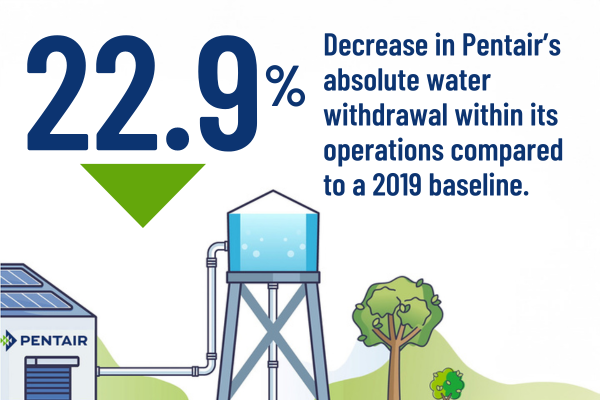 22.9%

Decrease in Pentair's absolute water withdrawal within its operations compared to a 2019 baseline.

PENTAIR